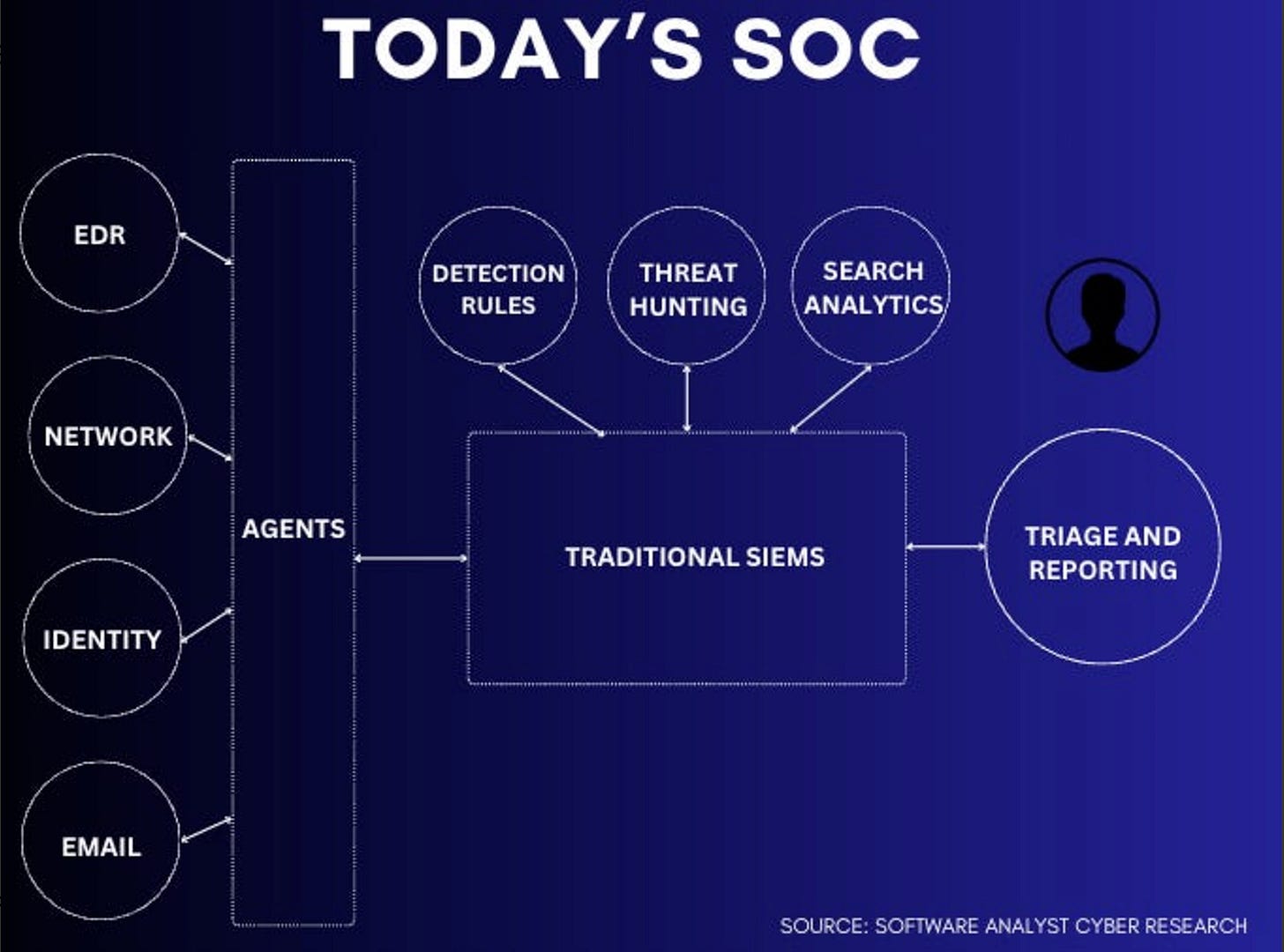 TODAY'S SOC

EDR

NETWORK

IDENTITY

EMAIL

AGENTS

DETECTION RULES

THREAT HUNTING

SEARCH ANALYTICS

TRADITIONAL SIEMS

TRIAGE AND REPORTING

SOURCE: SOFTWARE ANALYST CYBER RESEARCH